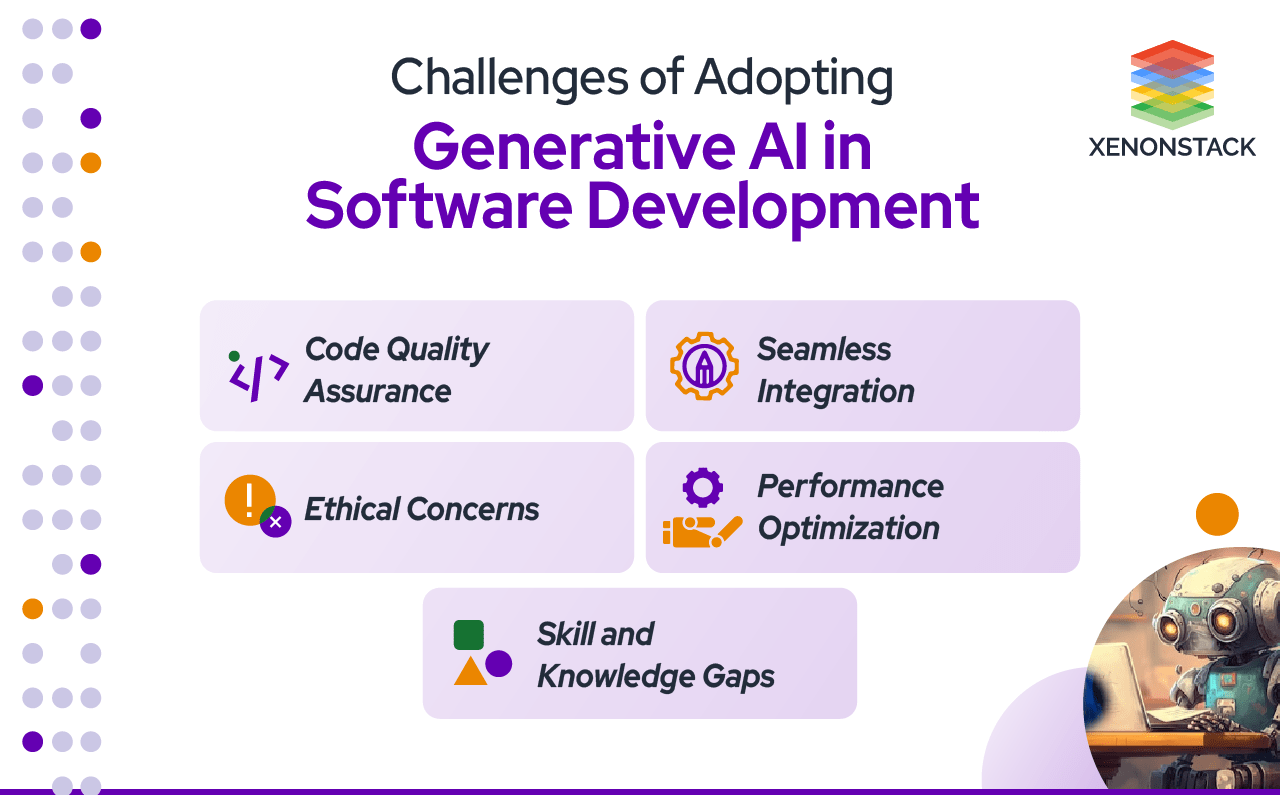 Challenges of Adopting
Generative AI in Software Development

XENONSTACK

Code Quality Assurance

Seamless Integration

Ethical Concerns

Performance Optimization

Skill and Knowledge Gaps